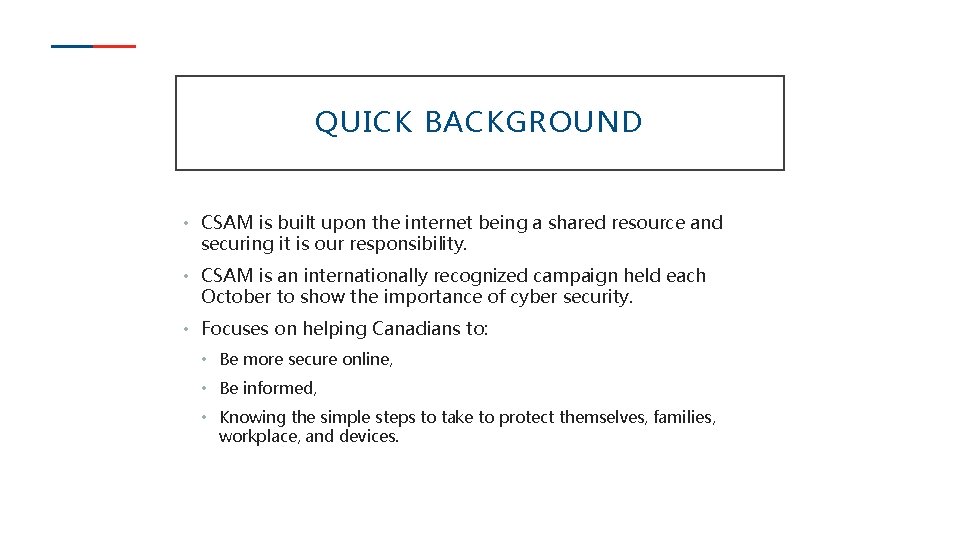 QUICK BACKGROUND

• CSAM is built upon the internet being a shared resource and securing it is our responsibility.

• CSAM is an internationally recognized campaign held each October to show the importance of cyber security.

• Focuses on helping Canadians to:

• Be more secure online,

• Be informed,

• Knowing the simple steps to take to protect themselves, families, workplace, and devices.